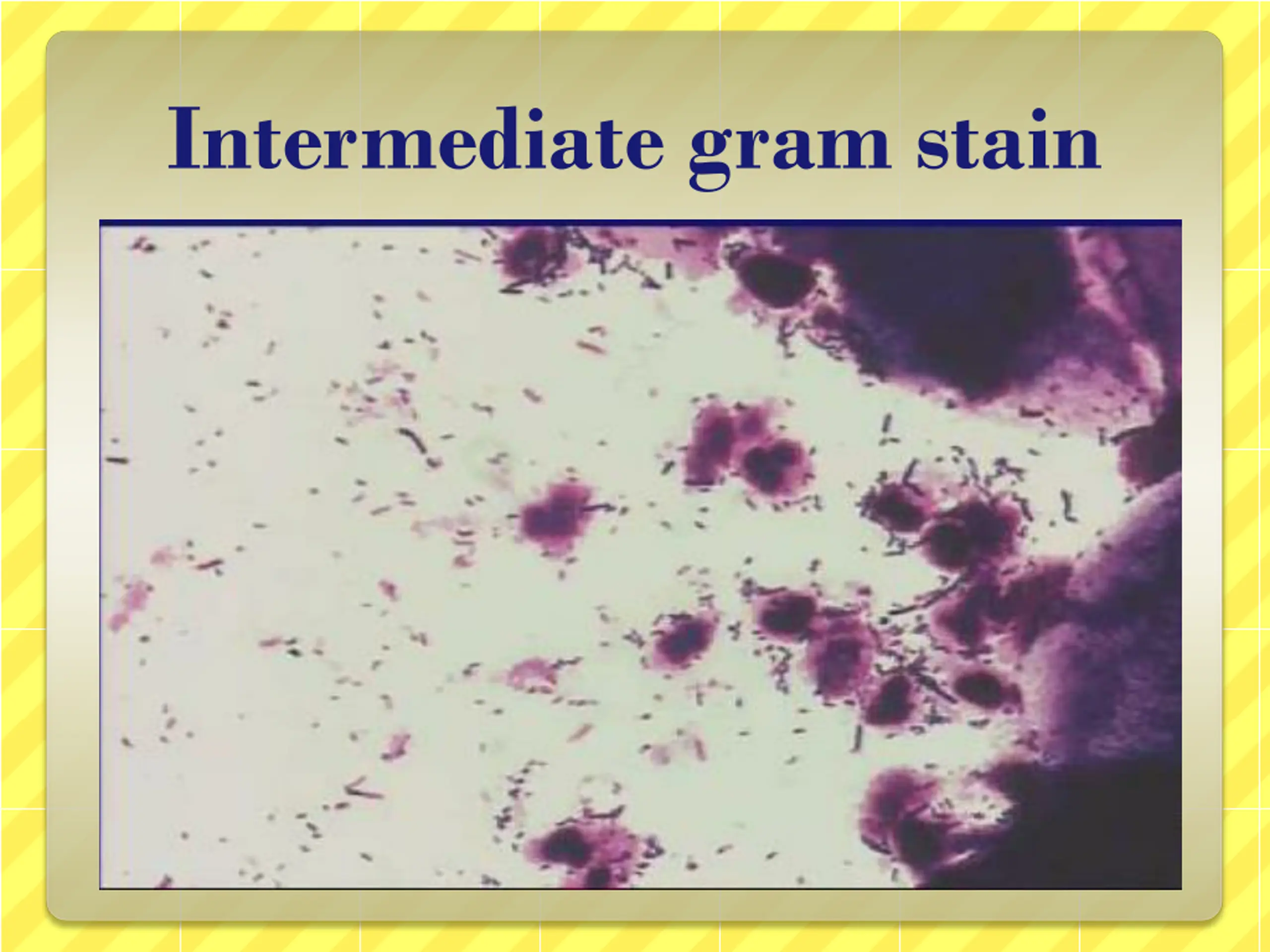 Intermediate gram stain